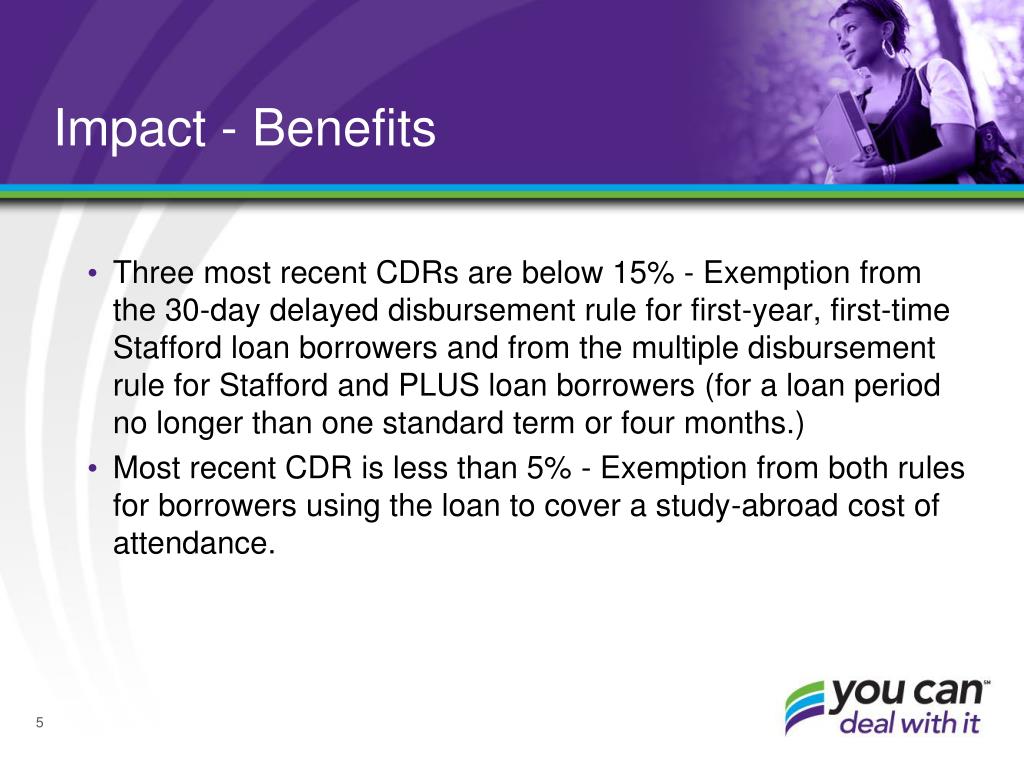 Impact - Benefits

• Three most recent CDRs are below 15% - Exemption from the 30-day delayed disbursement rule for first-year, first-time Stafford loan borrowers and from the multiple disbursement rule for Stafford and PLUS loan borrowers (for a loan period no longer than one standard term or four months.)
• Most recent CDR is less than 5% - Exemption from both rules for borrowers using the loan to cover a study-abroad cost of attendance.

5

you can SM
deal with it